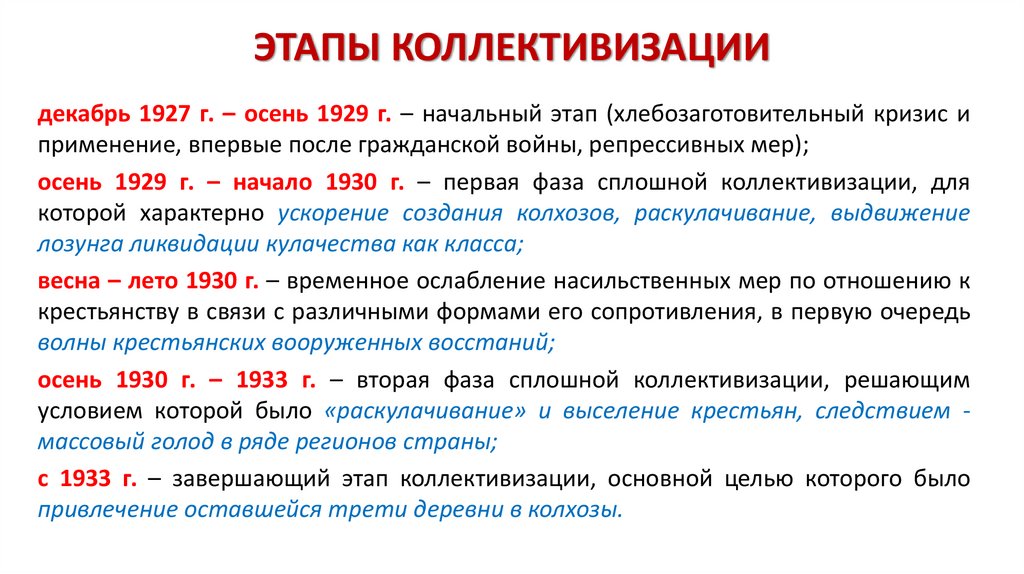 ЭТАПЫ КОЛЛЕКТИВИЗАЦИИ

декабрь 1927 г. – осень 1929 г. – начальный этап (хлебозаготовительный кризис и применение, впервые после гражданской войны, репрессивных мер);

осень 1929 г. – начало 1930 г. – первая фаза сплошной коллективизации, для которой характерно ускорение создания колхозов, раскулачивание, выдвижение лозунга ликвидации кулачества как класса;

весна – лето 1930 г. – временное ослабление насильственных мер по отношению к крестьянству в связи с различными формами его сопротивления, в первую очередь волны крестьянских вооруженных восстаний;

осень 1930 г. – 1933 г. – вторая фаза сплошной коллективизации, решающим условием которой было «раскулачивание» и выселение крестьян, следствием - массовый голод в ряде регионов страны;

с 1933 г. – завершающий этап коллективизации, основной целью которого было привлечение оставшейся трети деревни в колхозы.